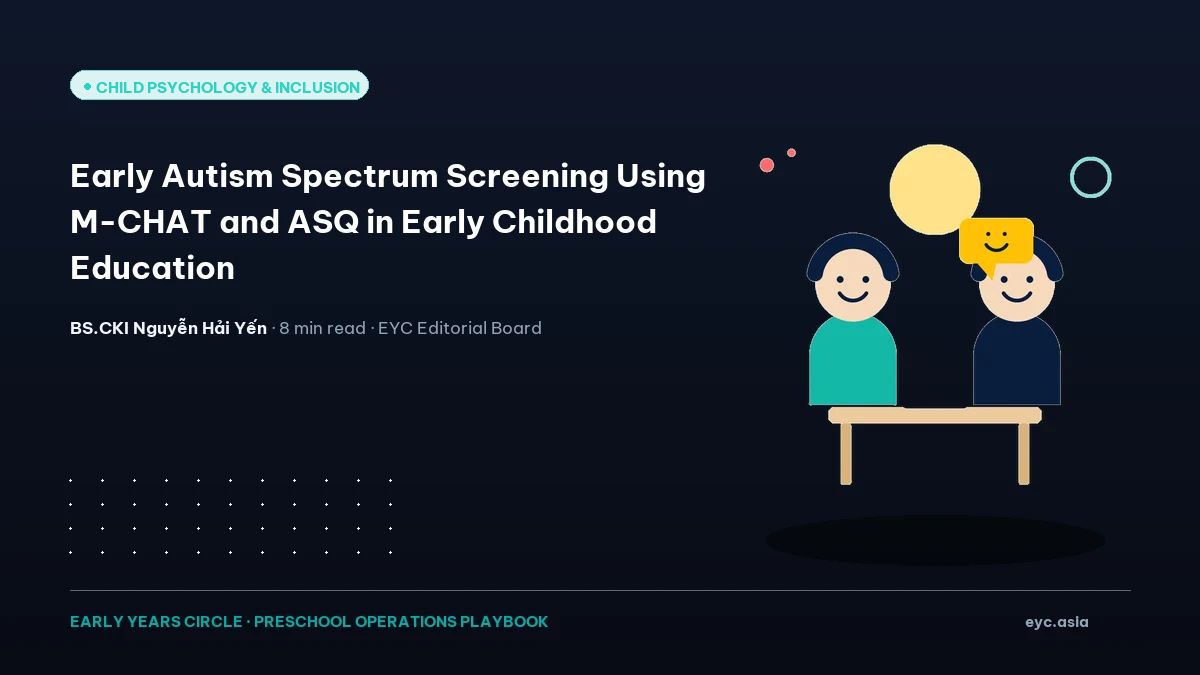 CHILD PSYCHOLOGY & INCLUSION

Early Autism Spectrum Screening Using M-CHAT and ASQ in Early Childhood Education

BS.CKI Nguyễn Hải Yến · 8 min read · EYC Editorial Board

EARLY YEARS CIRCLE · PRESCHOOL OPERATIONS PLAYBOOK

eyc.asia